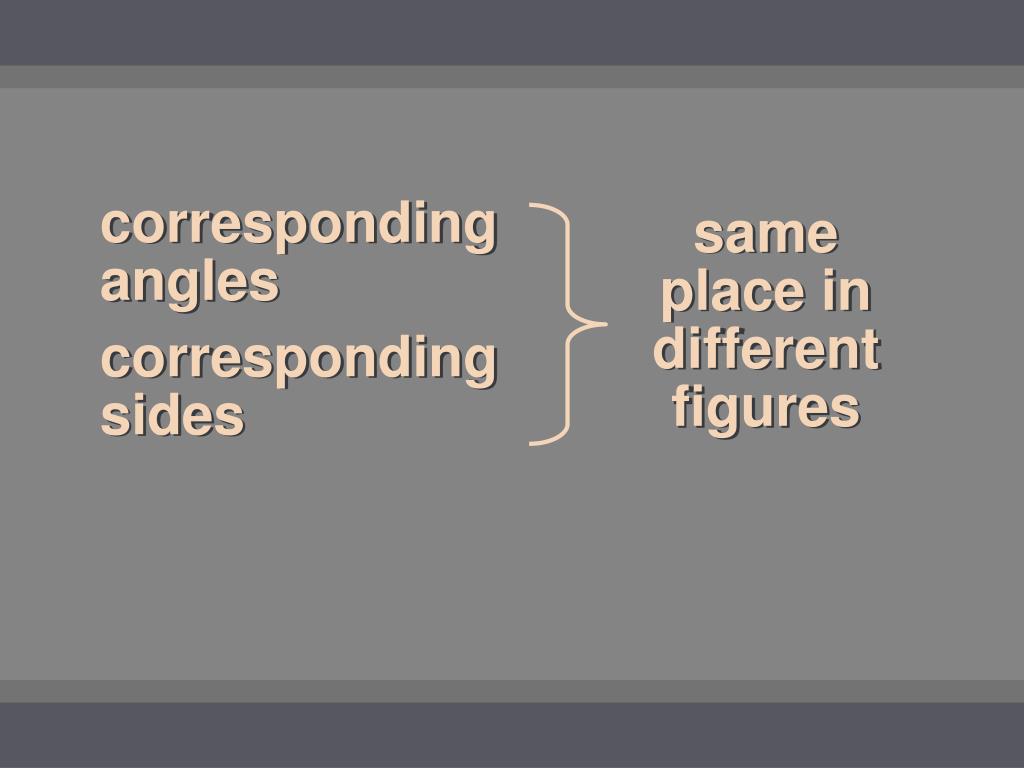 corresponding angles

corresponding sides

same place in different figures